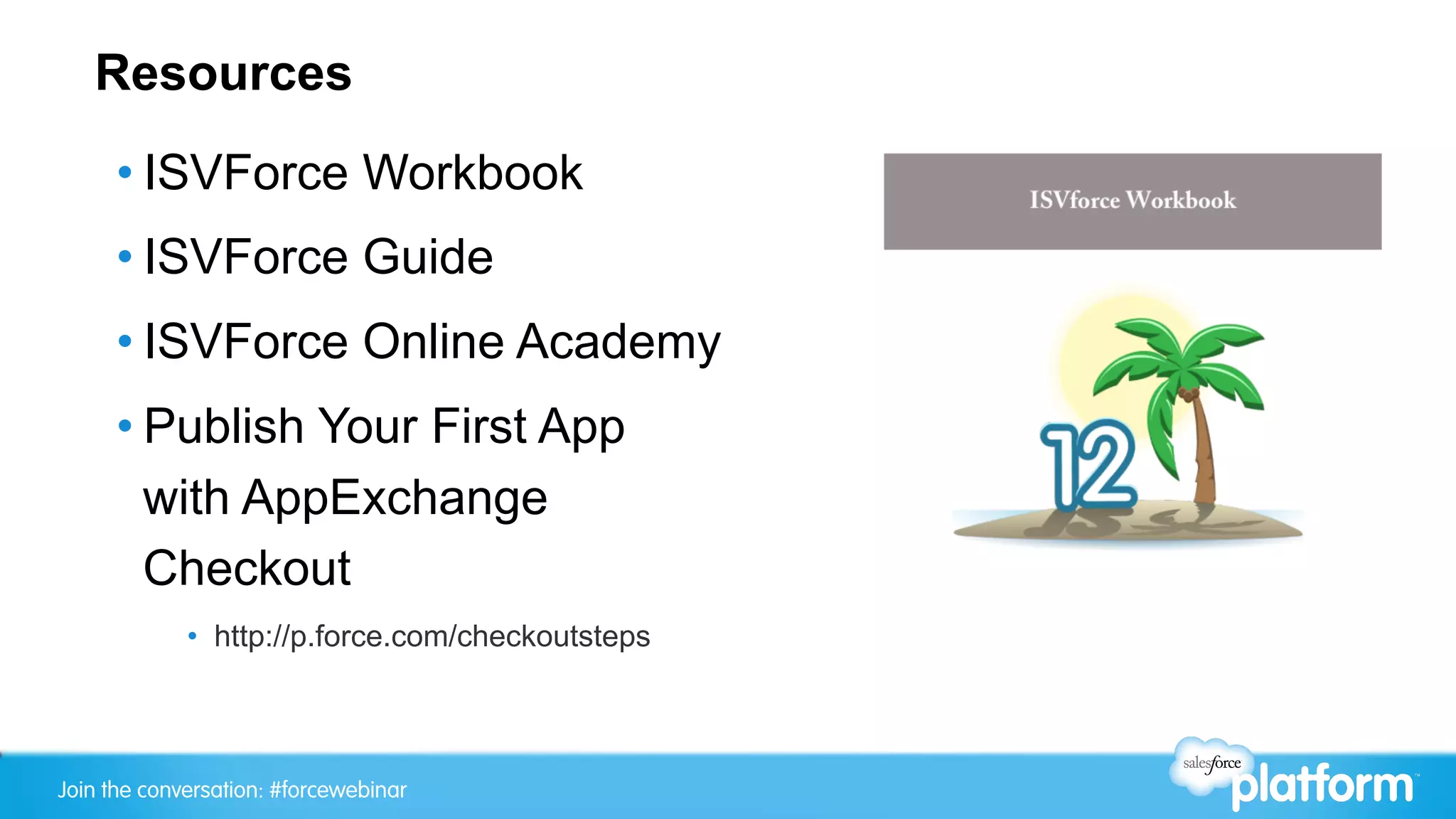 Resources

• ISVForce Workbook
• ISVForce Guide
• ISVForce Online Academy
• Publish Your First App with AppExchange Checkout
  • http://p.force.com/checkoutsteps

ISVforce Workbook

12

Join the conversation: #forcewebinar

salesforce platform